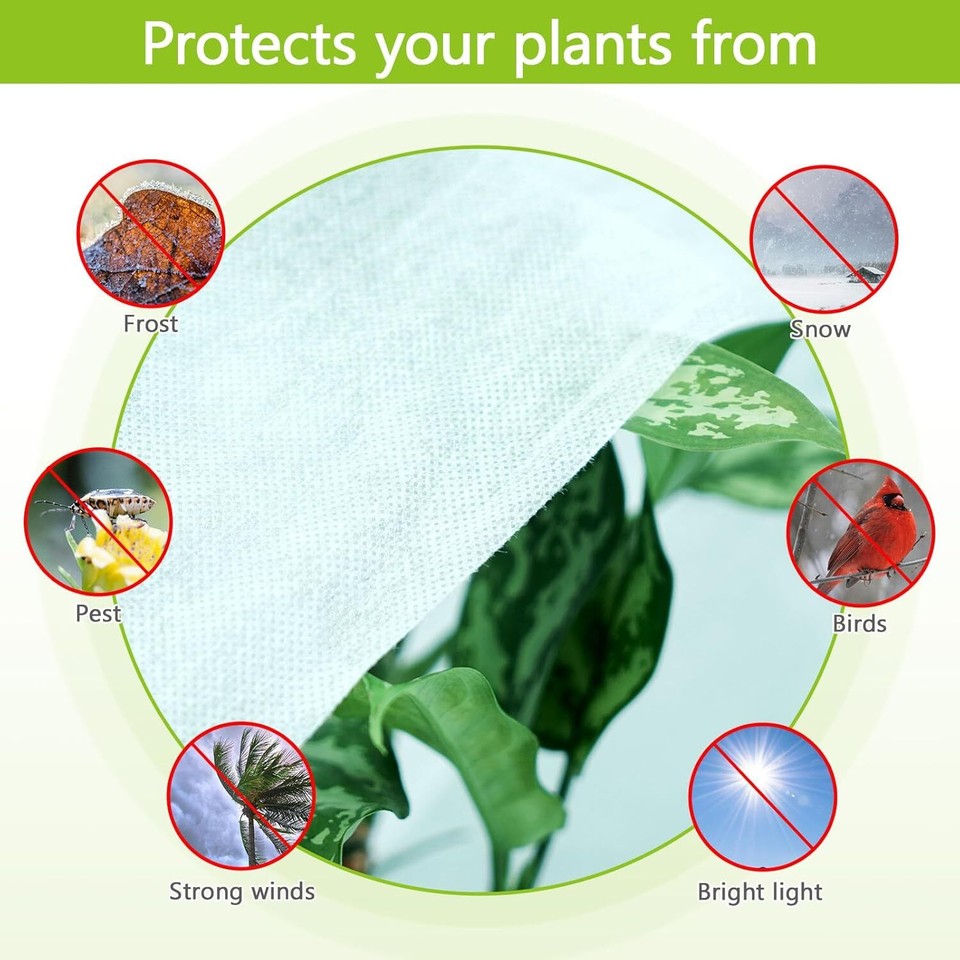 Protects your plants from

Frost

Snow

Pest

Birds

Strong winds

Bright light